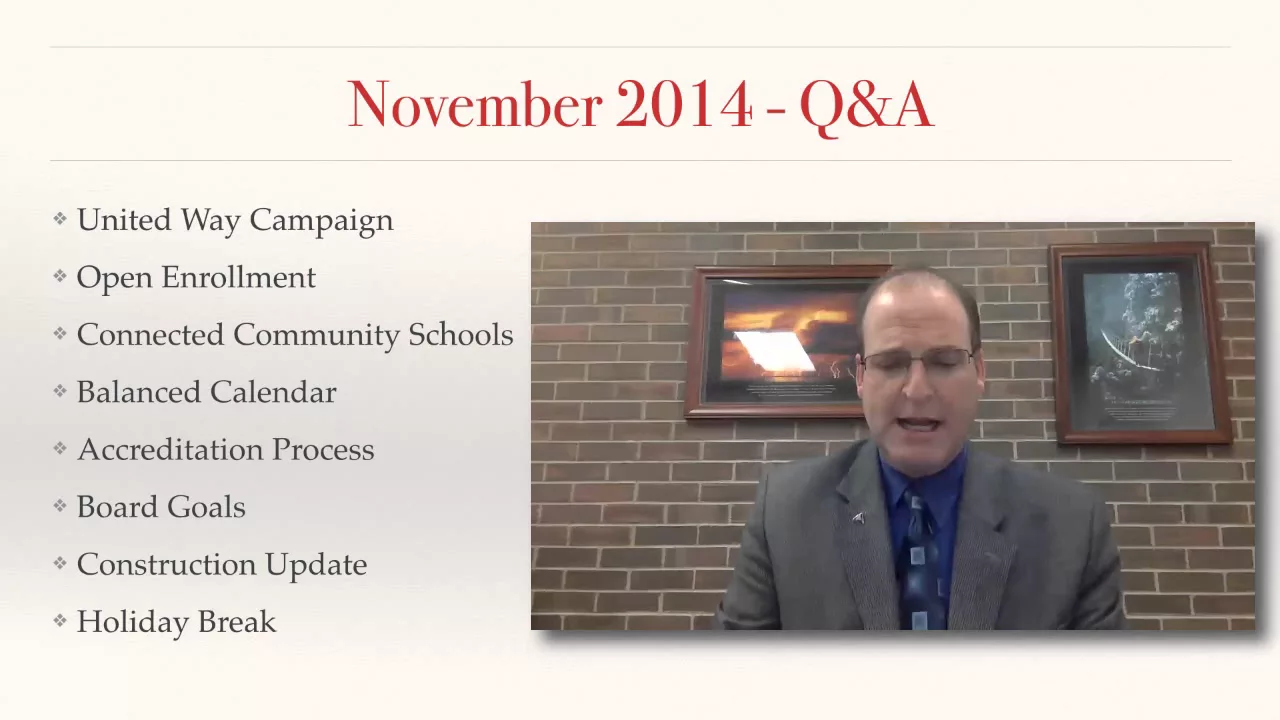 November 2014 - Q&A

❖ United Way Campaign
❖ Open Enrollment
❖ Connected Community Schools
❖ Balanced Calendar
❖ Accreditation Process
❖ Board Goals
❖ Construction Update
❖ Holiday Break